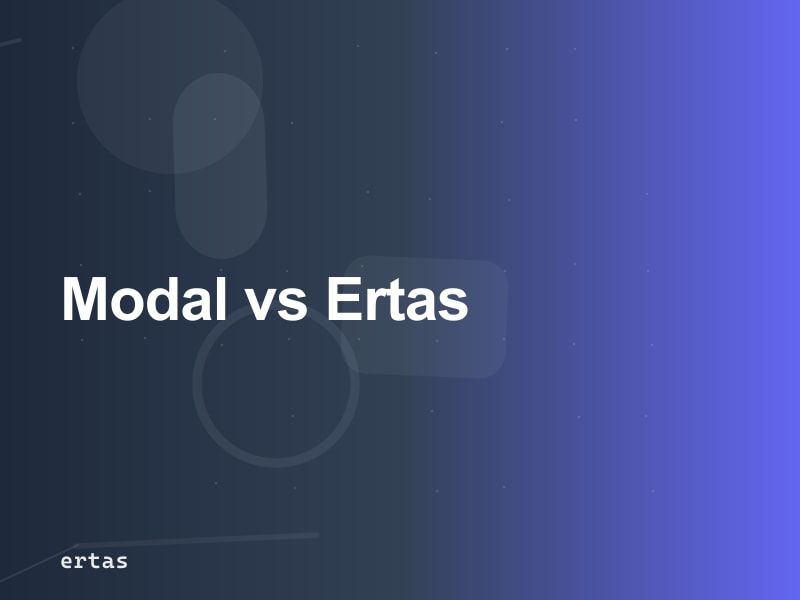 Modal vs Ertas

ertas